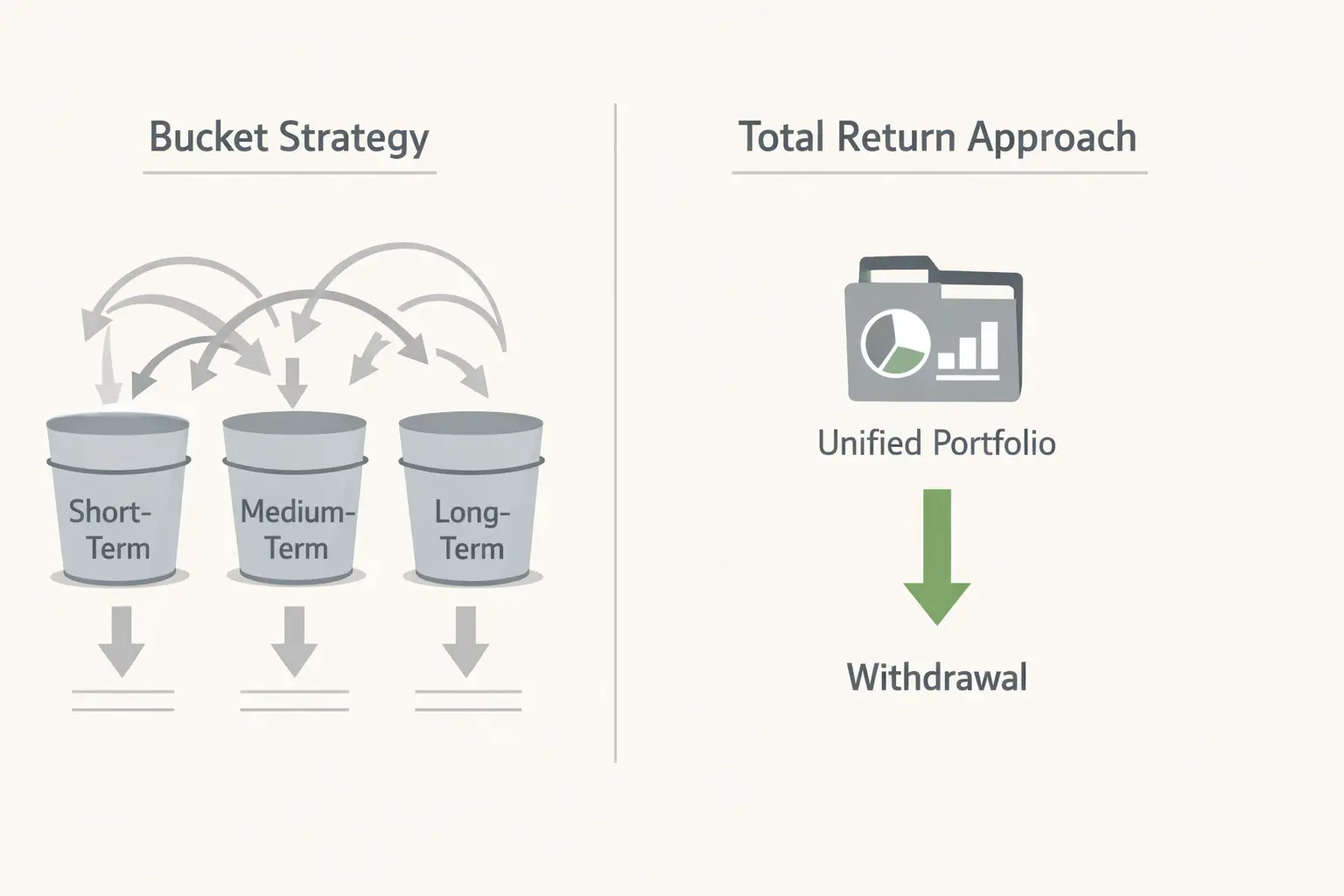 Bucket Strategy

Short-Term

Medium-Term

Long-Term

Total Return Approach

Unified Portfolio

Withdrawal